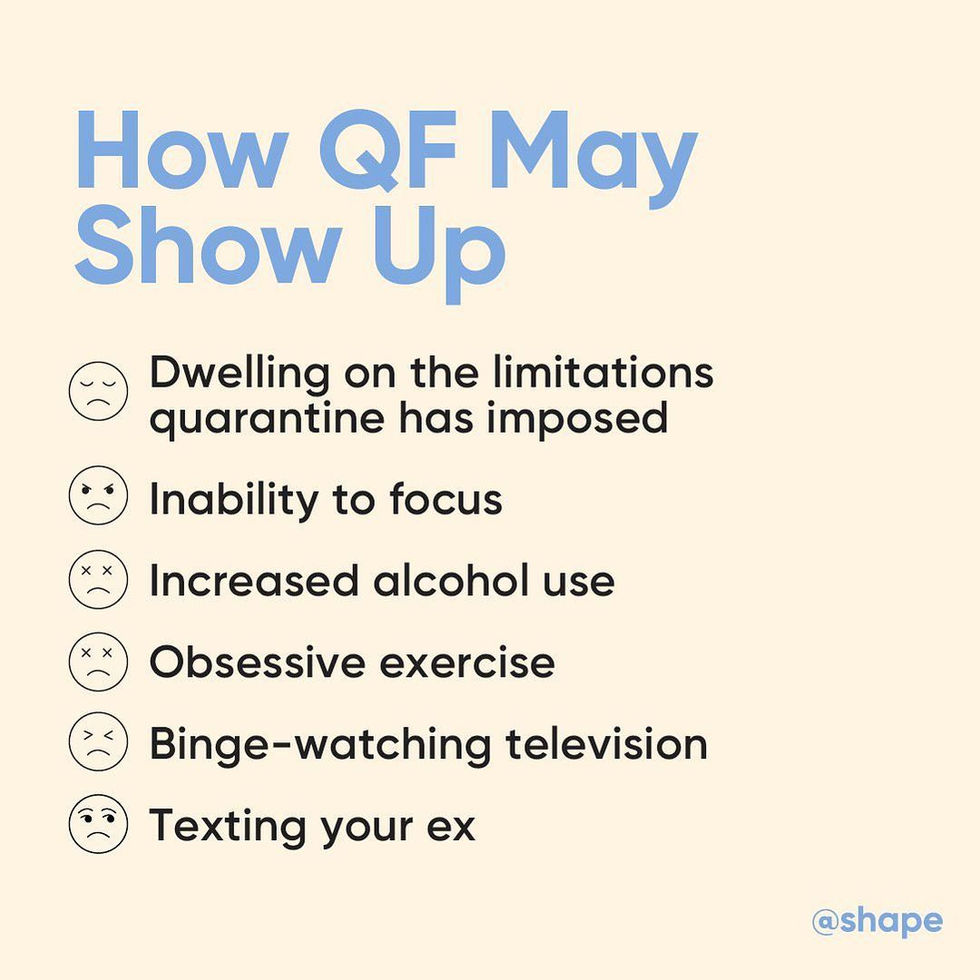 How QF May Show Up

Dwelling on the limitations quarantine has imposed

Inability to focus

Increased alcohol use

Obsessive exercise

Binge-watching television

Texting your ex

@shape